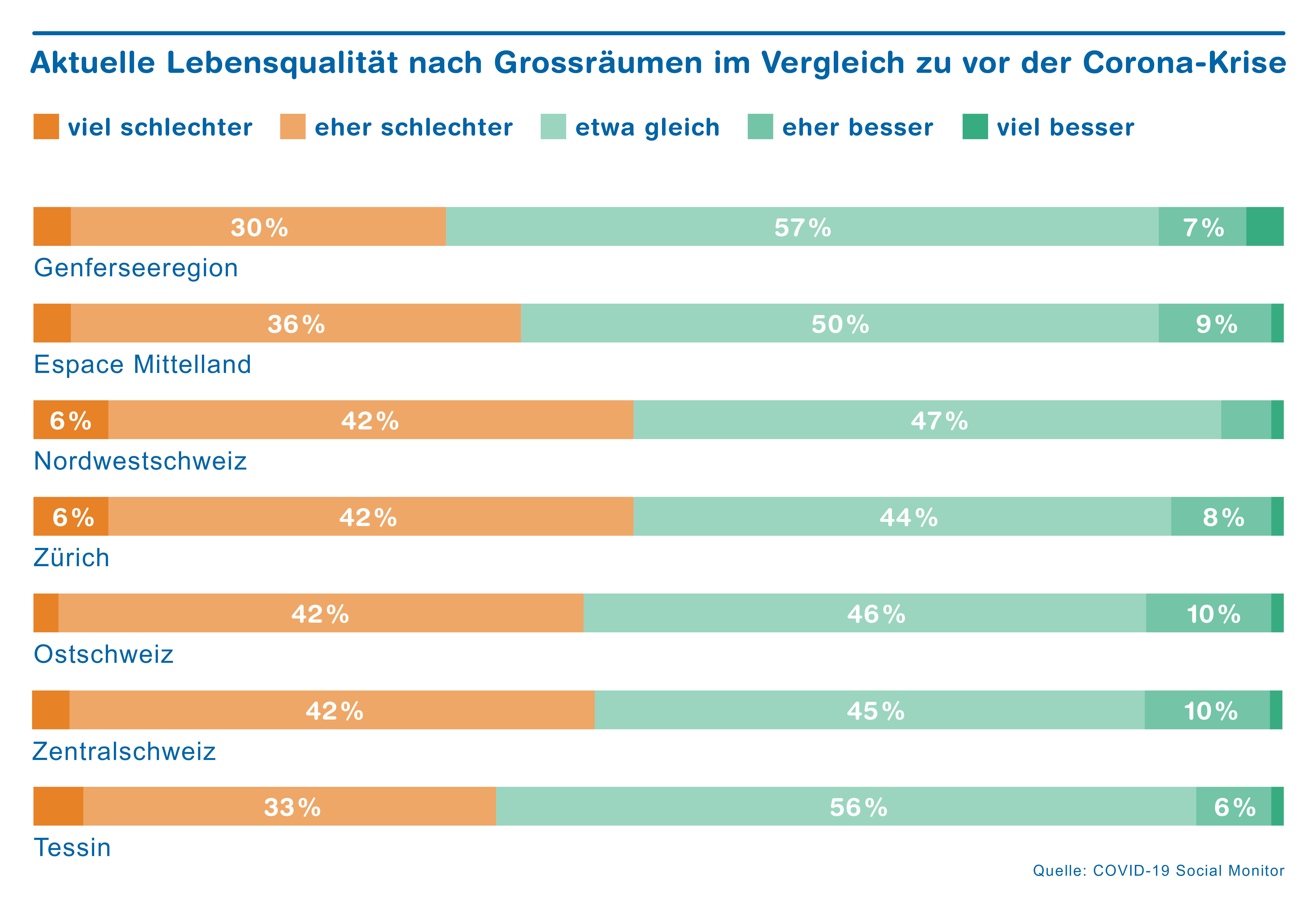 Aktuelle Lebensqualität nach Grossräumen im Vergleich zu vor der Corona-Krise

viel schlechter eher schlechter etwa gleich eher besser viel besser

30% 57% 7%
Genferseeregion

36% 50% 9%
Espace Mittelland

6% 42% 47%
Nordwestschweiz

6% 42% 44% 8%
Zürich

42% 46% 10%
Ostschweiz

42% 45% 10%
Zentralschweiz

33% 56% 6%
Tessin

Quelle: COVID-19 Social Monitor